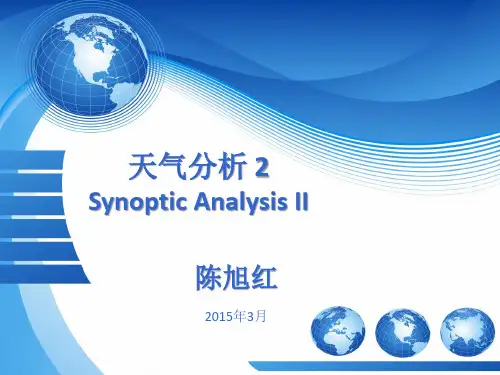 天气分析 2
Synoptic Analysis II

陈旭红

2015年3月